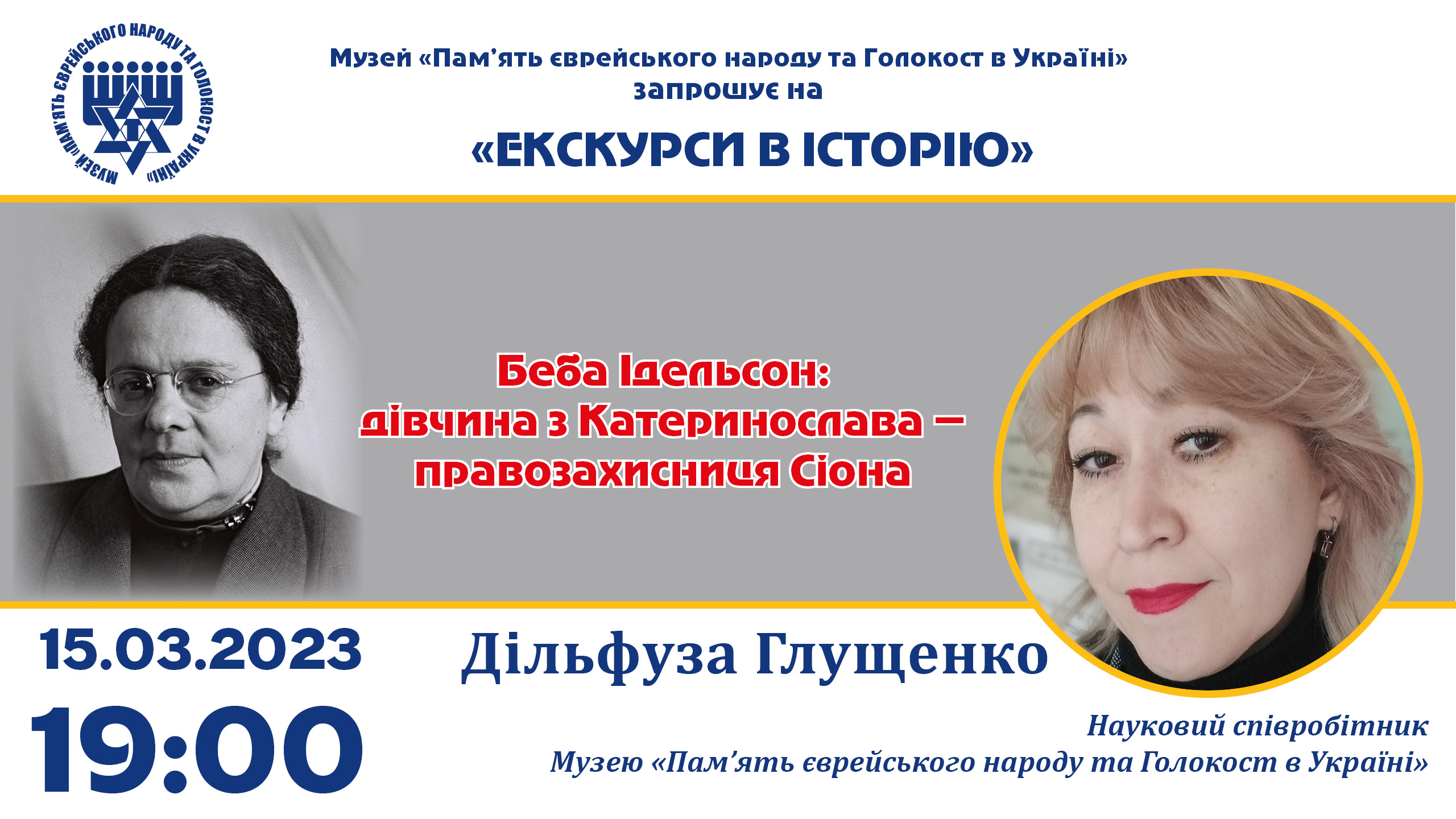 МУЗЕЙ «ПАМ'ЯТЬ ЄВРЕЙСЬКОГО НАРОДУ ТА ГОЛОКОСТ В УКРАЇНІ»

Музей «Пам'ять єврейського народу та Голокост в Україні» запрошує на

«ЕКСКУРСИ В ІСТОРІЮ»

Беба Ідельсон: дівчина з Катеринослава – правозахисниця Сіона

15.03.2023

19:00

Дільфуза Глущенко

Науковий співробітник
Музею «Пам'ять єврейського народу та Голокост в Україні»